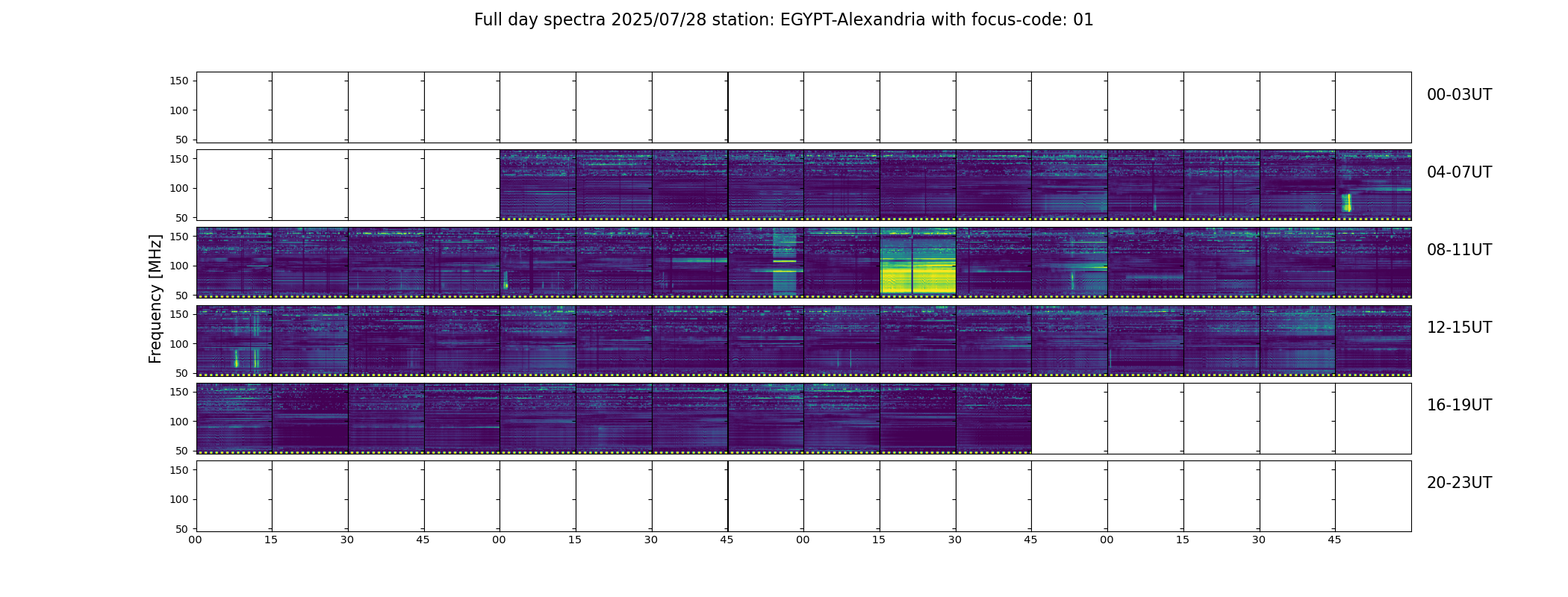 Full day spectra 2025/07/28 station: EGYPT-Alexandria with focus-code: 01

Frequency [MHz]

150
100
50
00-03UT

150
100
50
04-07UT

150
100
50
08-11UT

150
100
50
12-15UT

150
100
50
16-19UT

150
100
50
20-23UT

00 15 30 45 00 15 30 45 00 15 30 45 00 15 30 45